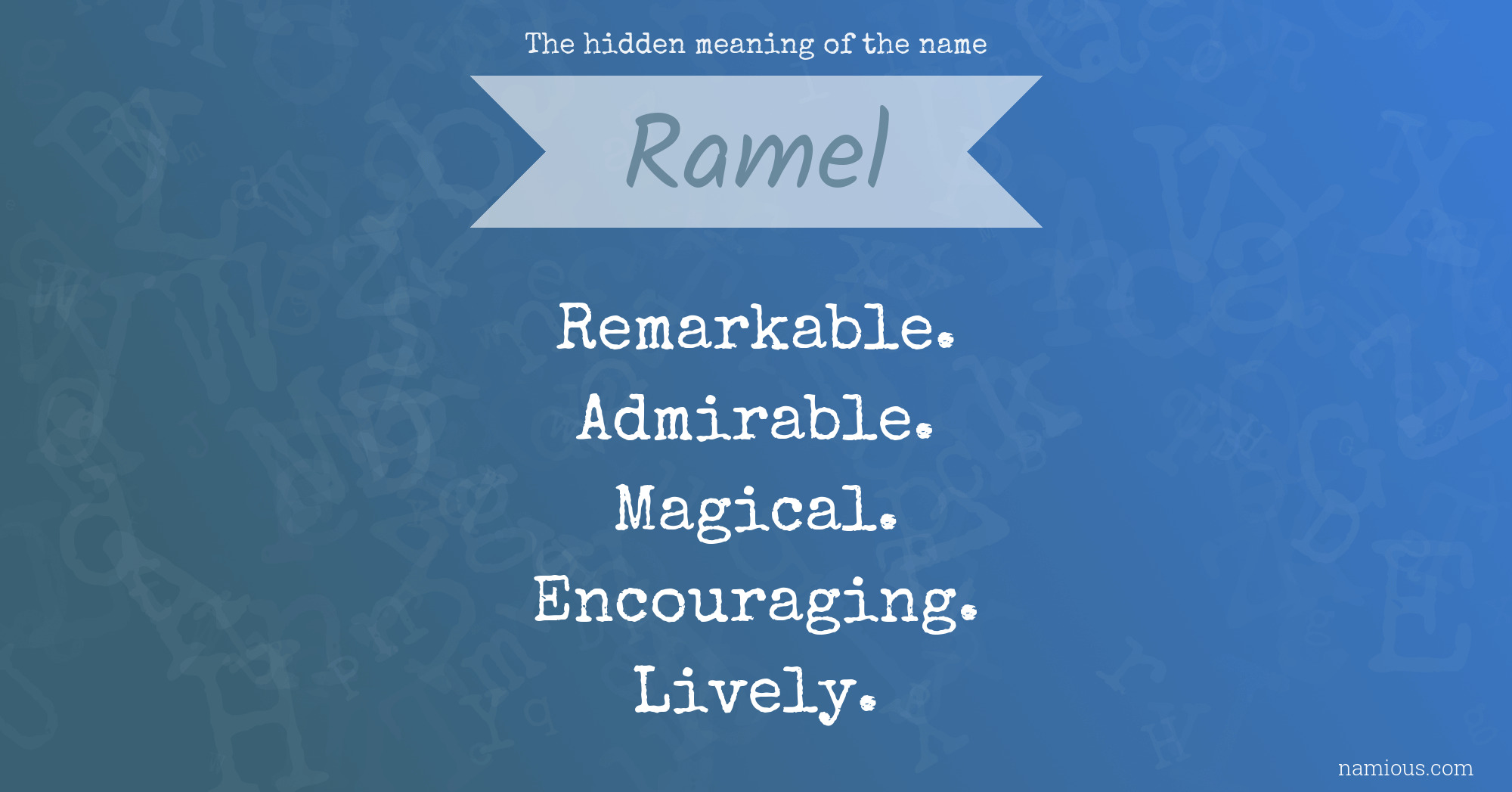 The hidden meaning of the name

Ramel

Remarkable.
Admirable.
Magical.
Encouraging.
Lively.

namious.com